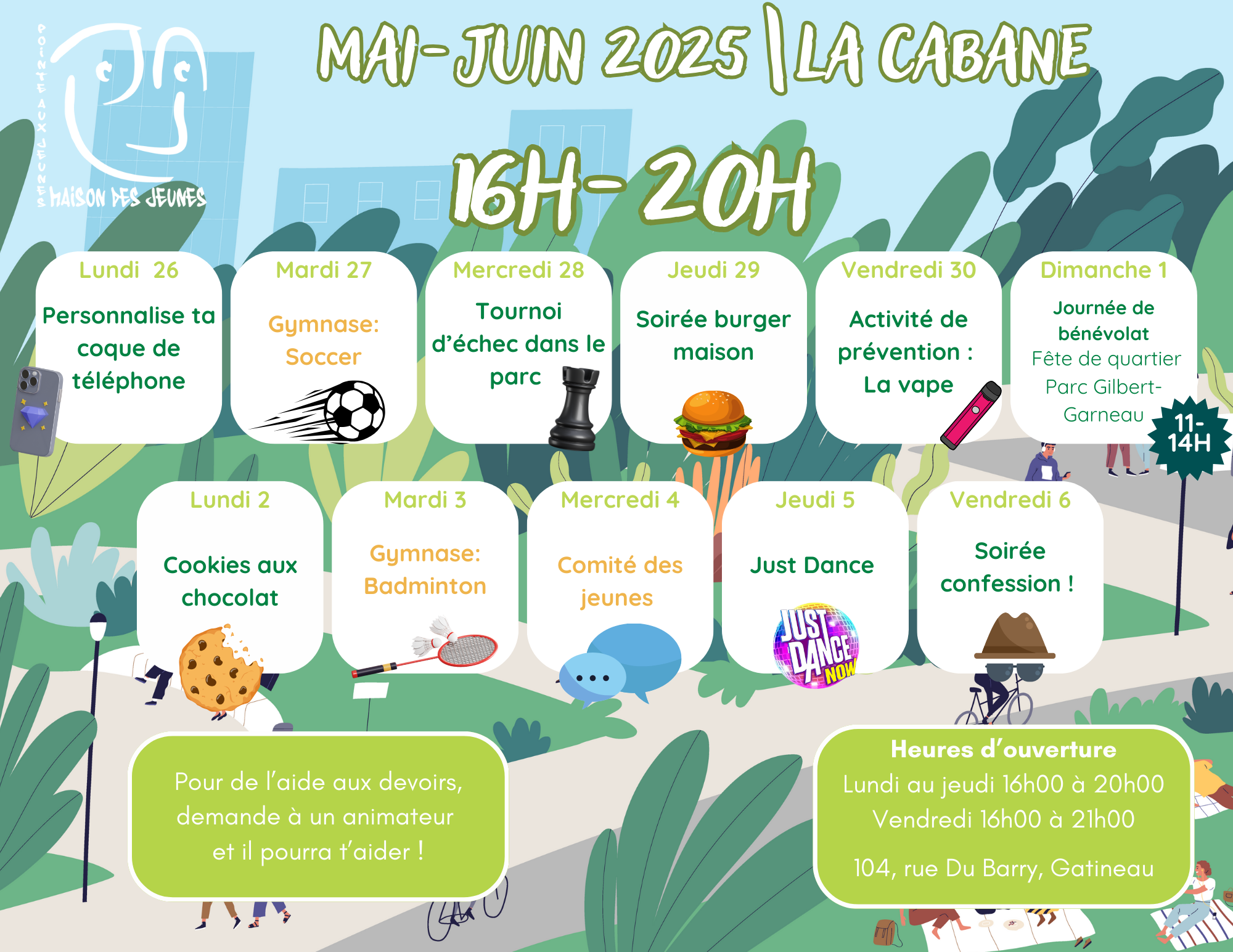 POINTE AUX JEUNES
MAISON DES JEUNES

MAI-JUIN 2025 | LA CABANE

16H- 20H

Lundi 26
Personnalise ta coque de téléphone

Mardi 27
Gymnase: Soccer

Mercredi 28
Tournoi d'échec dans le parc

Jeudi 29
Soirée burger maison

Vendredi 30
Activité de prévention : La vape

Dimanche 1
Journée de bénévolat
Fête de quartier
Parc Gilbert-Garneau
11-14H

Lundi 2
Cookies aux chocolat

Mardi 3
Gymnase: Badminton

Mercredi 4
Comité des jeunes

Jeudi 5
Just Dance
JUST DANCE NOW

Vendredi 6
Soirée confession !

Pour de l'aide aux devoirs, demande à un animateur et il pourra t'aider !

Heures d'ouverture
Lundi au jeudi 16h00 à 20h00
Vendredi 16h00 à 21h00

104, rue Du Barry, Gatineau